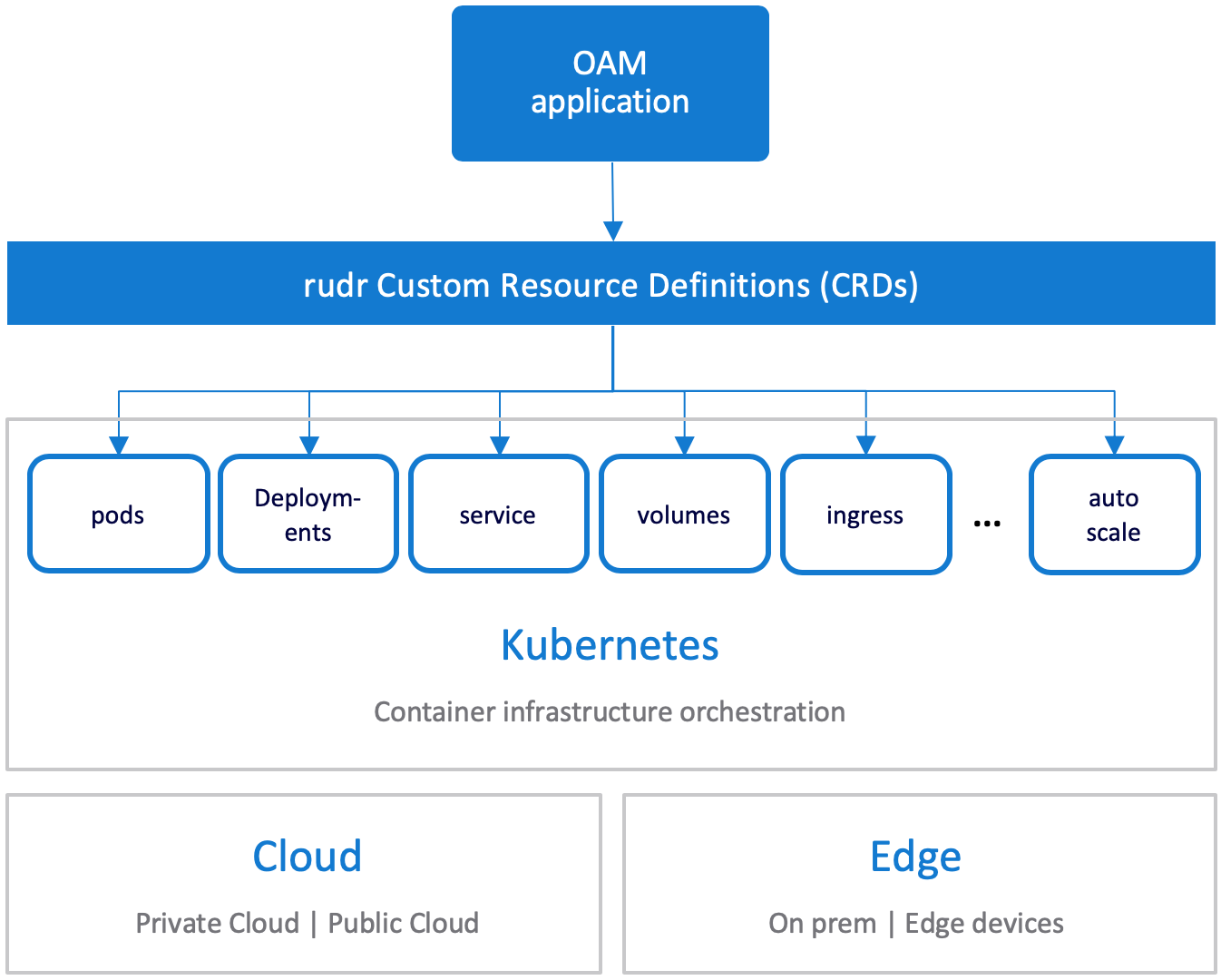 OAM application

rudr Custom Resource Definitions (CRDs)

pods

Deployments

service

volumes

ingress

...

auto scale

Kubernetes

Container infrastructure orchestration

Cloud

Private Cloud | Public Cloud

Edge

On prem | Edge devices